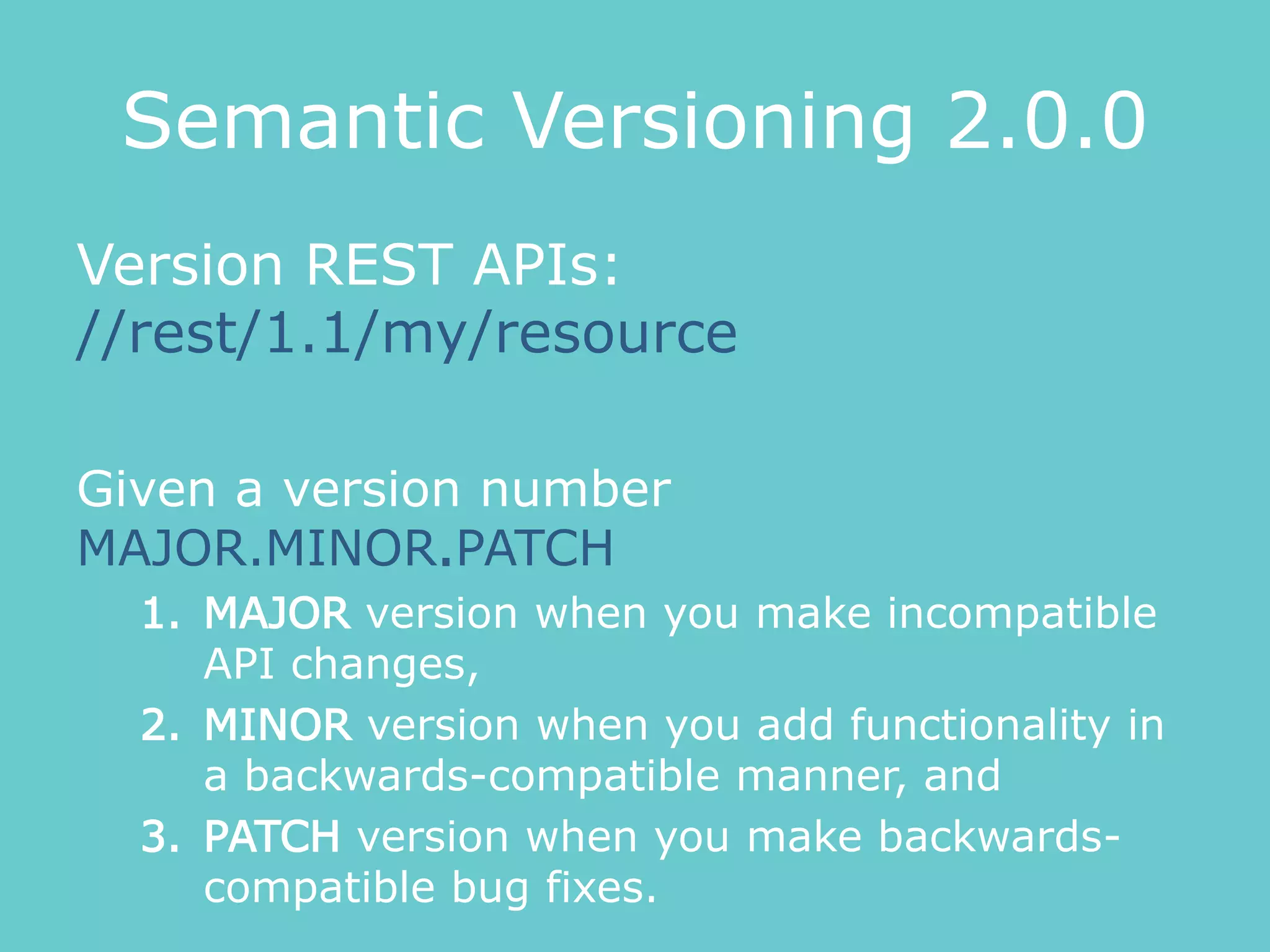 Semantic Versioning 2.0.0

Version REST APIs:
//rest/1.1/my/resource

Given a version number
MAJOR.MINOR.PATCH

1. MAJOR version when you make incompatible API changes,
2. MINOR version when you add functionality in a backwards-compatible manner, and
3. PATCH version when you make backwards-compatible bug fixes.